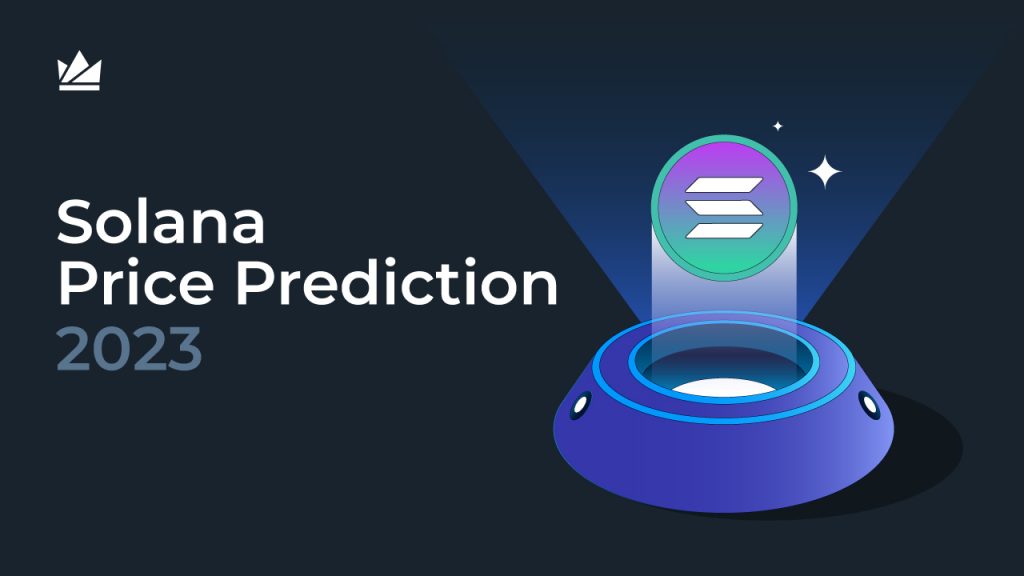 Solana
Price Prediction
2023